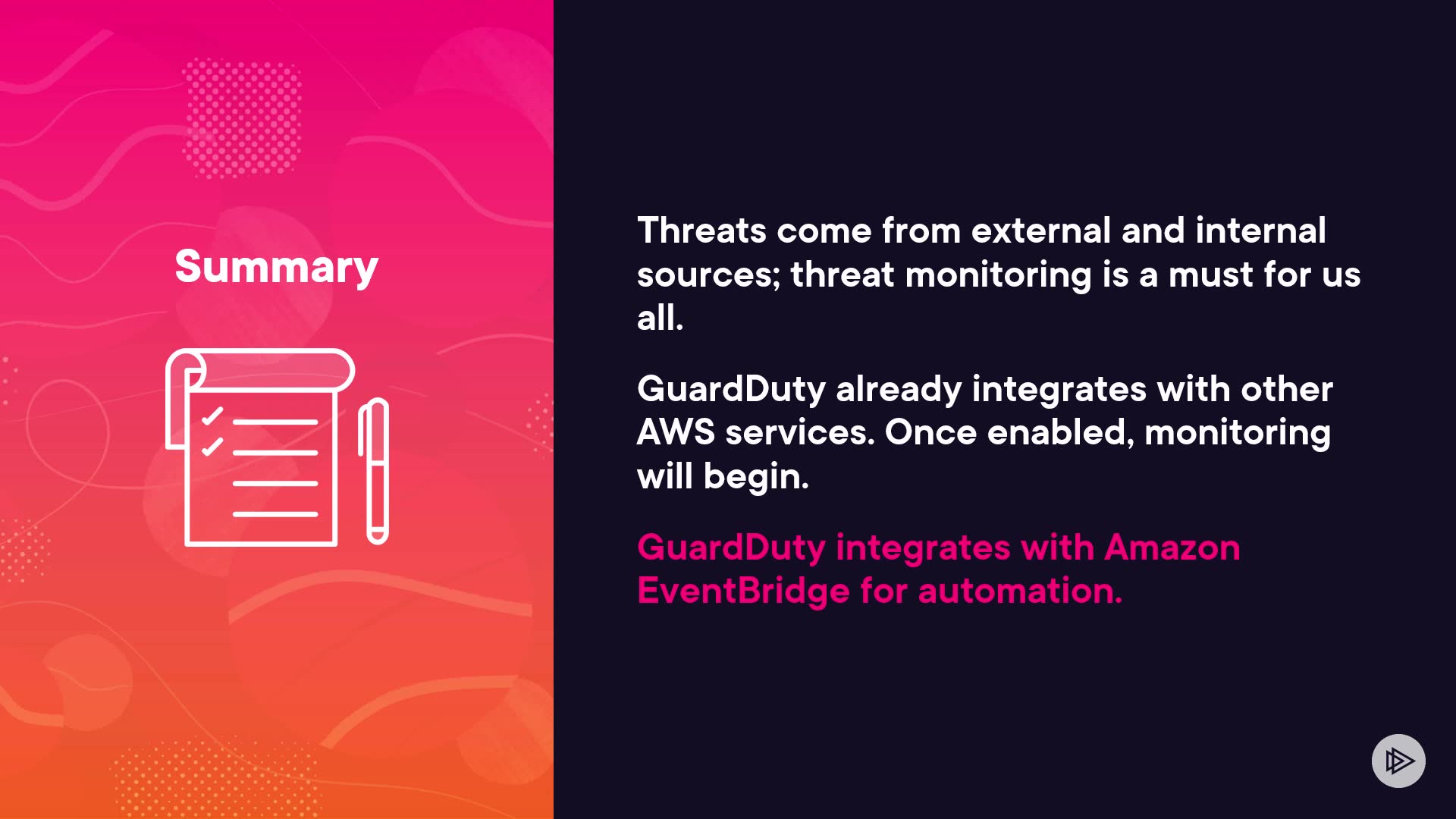 Summary

Threats come from external and internal sources; threat monitoring is a must for us all.

GuardDuty already integrates with other AWS services. Once enabled, monitoring will begin.

GuardDuty integrates with Amazon EventBridge for automation.